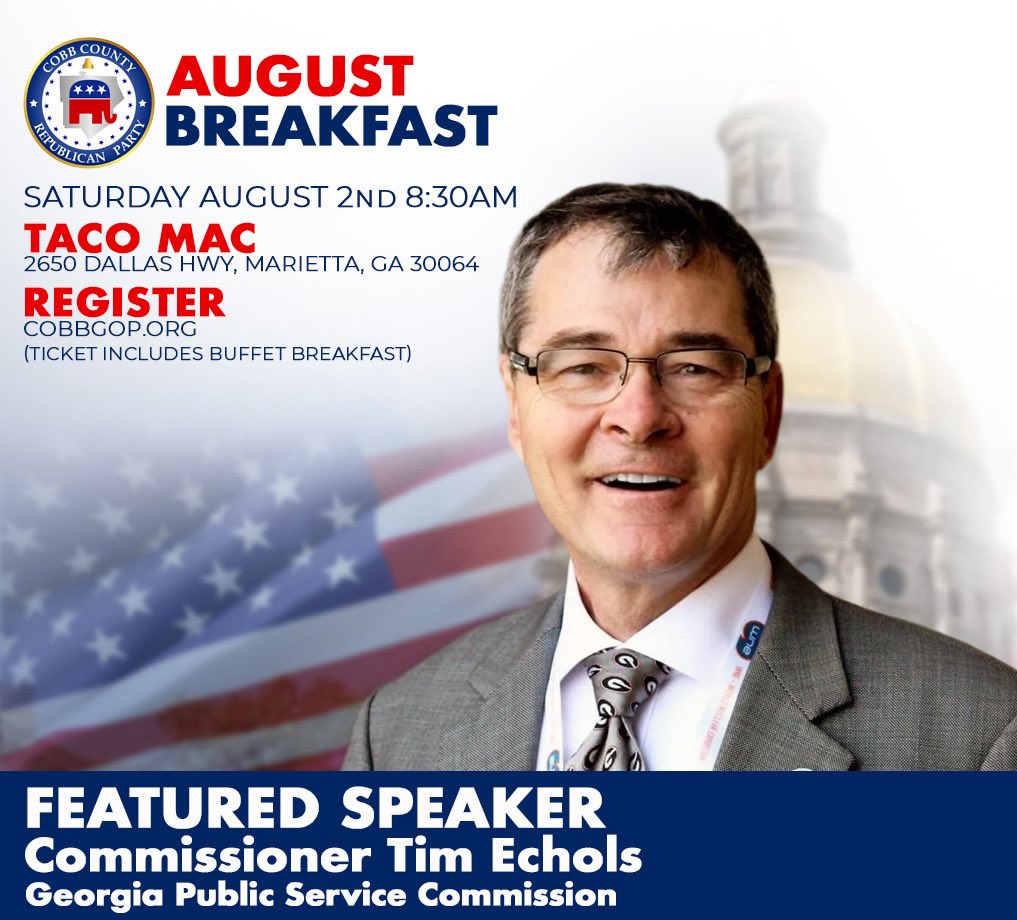 COBB COUNTY REPUBLICAN PARTY

AUGUST BREAKFAST

SATURDAY AUGUST 2ND 8:30AM

TACO MAC
2650 DALLAS HWY, MARIETTA, GA 30064

REGISTER
COBBGOP.ORG
(TICKET INCLUDES BUFFET BREAKFAST)

FEATURED SPEAKER
Commissioner Tim Echols
Georgia Public Service Commission